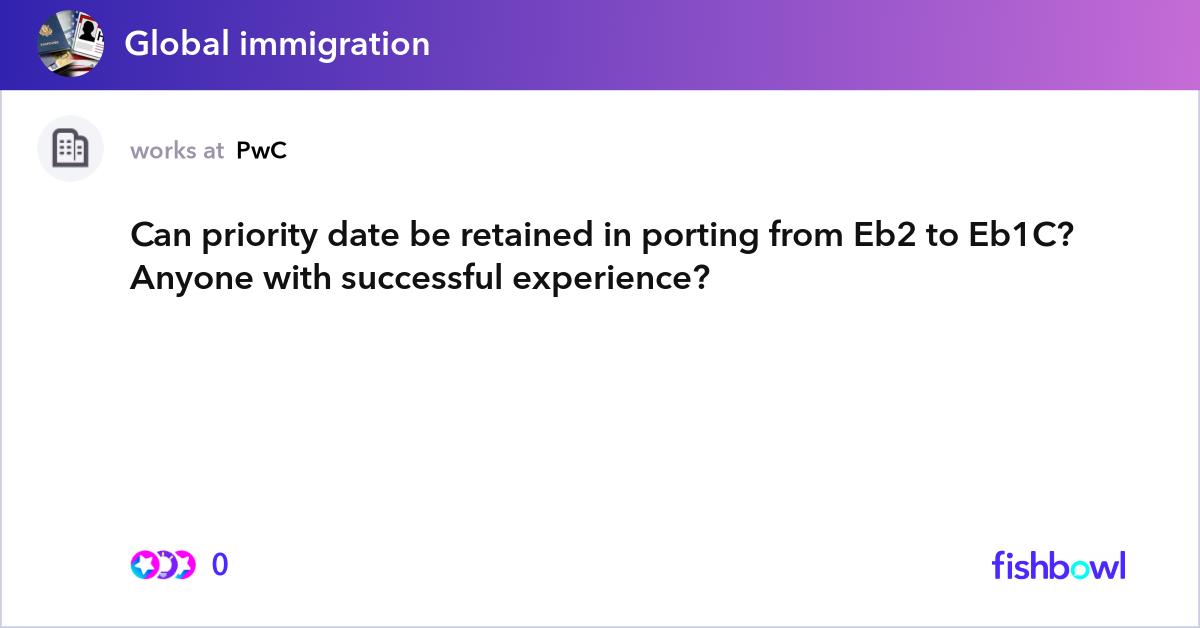 Global immigration

works at PwC

Can priority date be retained in porting from Eb2 to Eb1C? Anyone with successful experience?

0

fishbowl